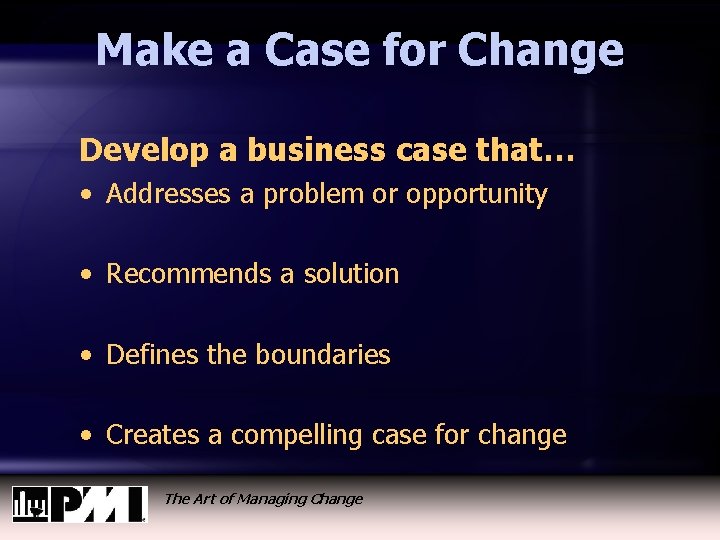 Make a Case for Change

Develop a business case that…

• Addresses a problem or opportunity

• Recommends a solution

• Defines the boundaries

• Creates a compelling case for change

PMI

The Art of Managing Change